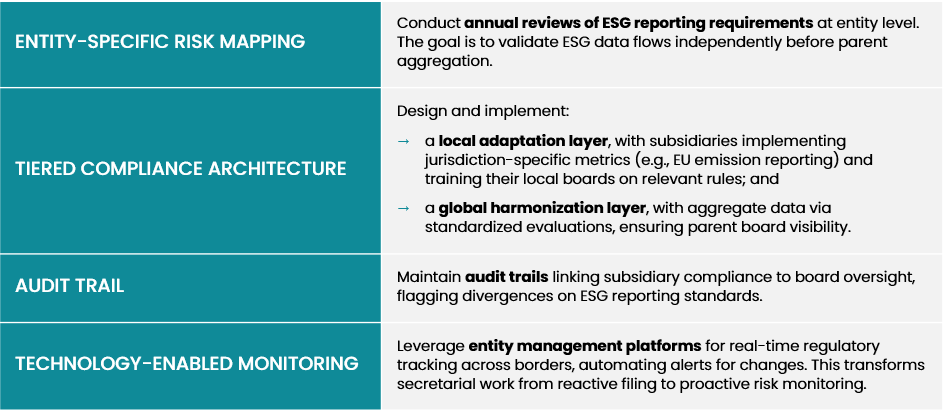 | | |
|---|---|
| ENTITY-SPECIFIC RISK MAPPING | Conduct **annual reviews of ESG reporting requirements** at entity level. The goal is to validate ESG data flows independently before parent aggregation. |
| TIERED COMPLIANCE ARCHITECTURE | Design and implement: → a **local adaptation layer**, with subsidiaries implementing jurisdiction-specific metrics (e.g., EU emission reporting) and training their local boards on relevant rules; and → a **global harmonization layer**, with aggregate data via standardized evaluations, ensuring parent board visibility. |
| AUDIT TRAIL | Maintain **audit trails** linking subsidiary compliance to board oversight, flagging divergences on ESG reporting standards. |
| TECHNOLOGY-ENABLED MONITORING | Leverage **entity management platforms** for real-time regulatory tracking across borders, automating alerts for changes. This transforms secretarial work from reactive filing to proactive risk monitoring. |